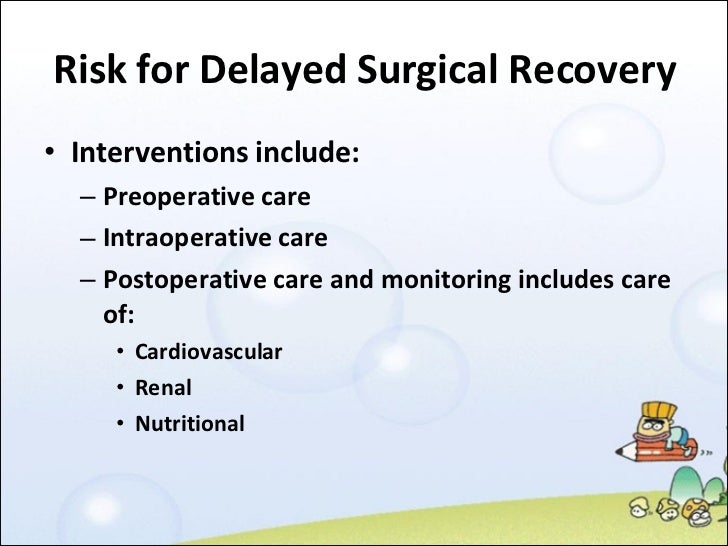 Risk for Delayed Surgical Recovery

• Interventions include:
– Preoperative care
– Intraoperative care
– Postoperative care and monitoring includes care of:
• Cardiovascular
• Renal
• Nutritional